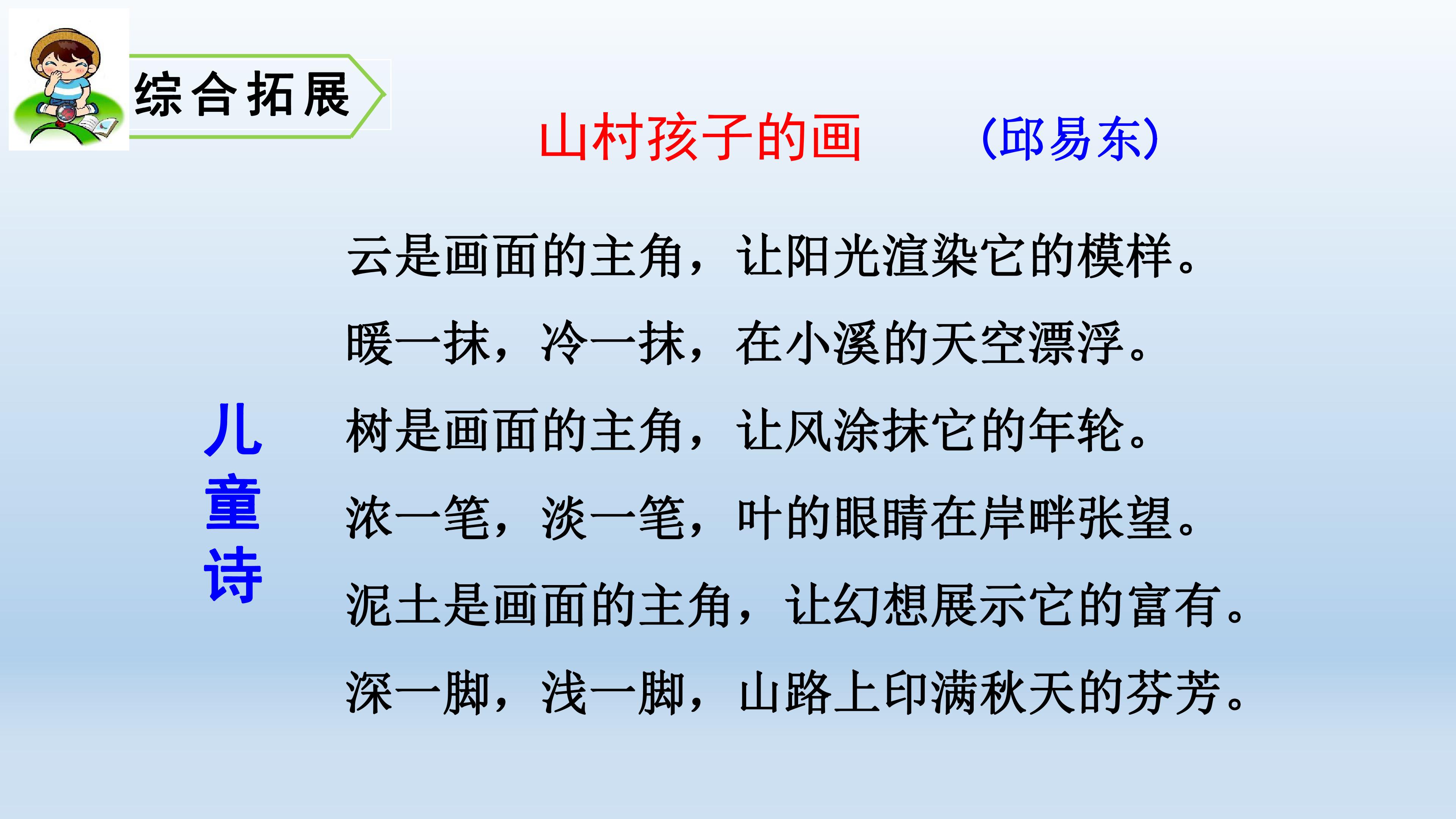 综合拓展

山村孩子的画　（邱易东）

儿童诗

云是画面的主角，让阳光渲染它的模样。
暖一抹，冷一抹，在小溪的天空漂浮。
树是画面的主角，让风涂抹它的年轮。
浓一笔，淡一笔，叶的眼睛在岸畔张望。
泥土是画面的主角，让幻想展示它的富有。
深一脚，浅一脚，山路上印满秋天的芬芳。